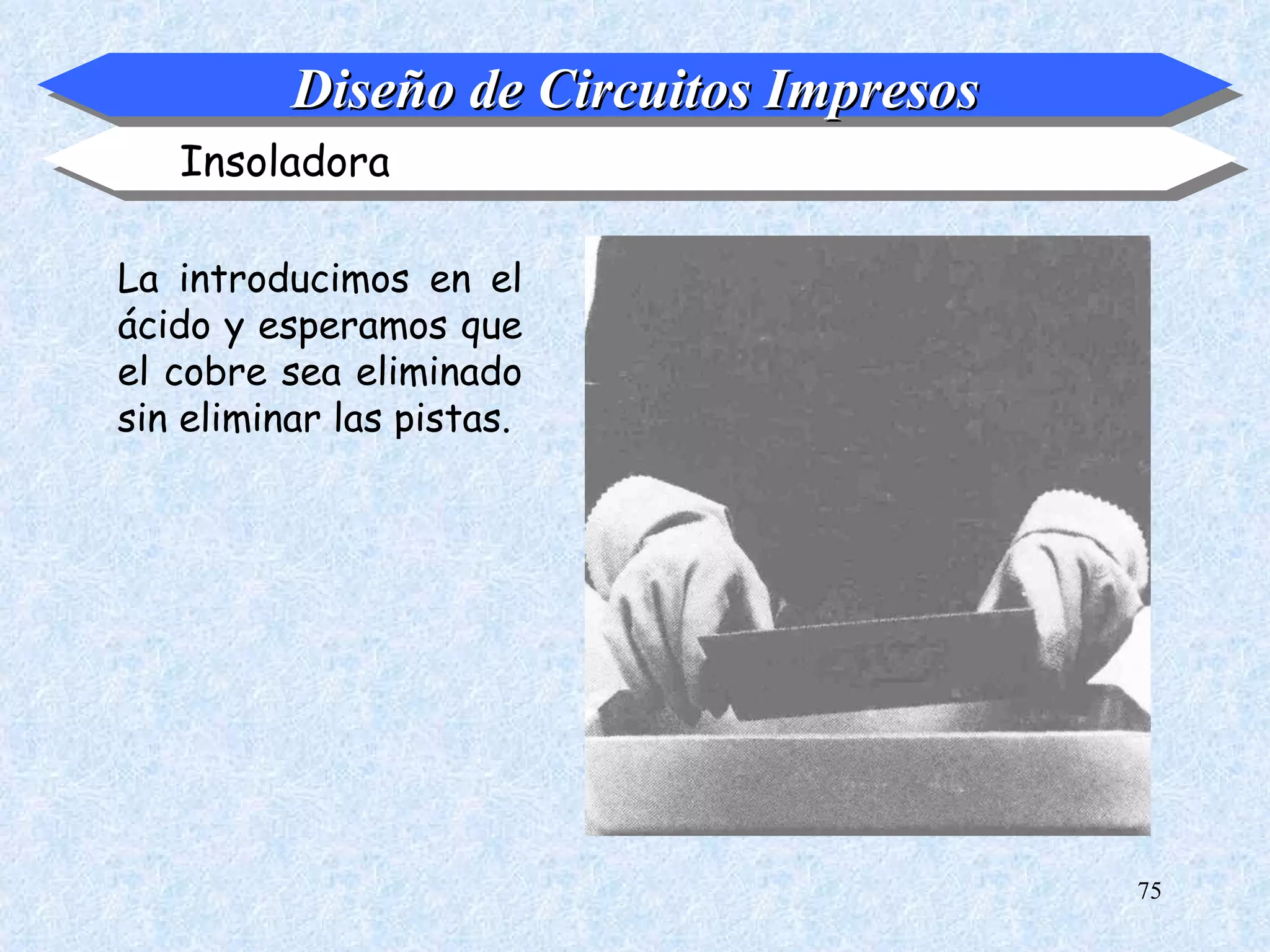 Diseño de Circuitos Impresos

Insoladora

La introducimos en el ácido y esperamos que el cobre sea eliminado sin eliminar las pistas.

75